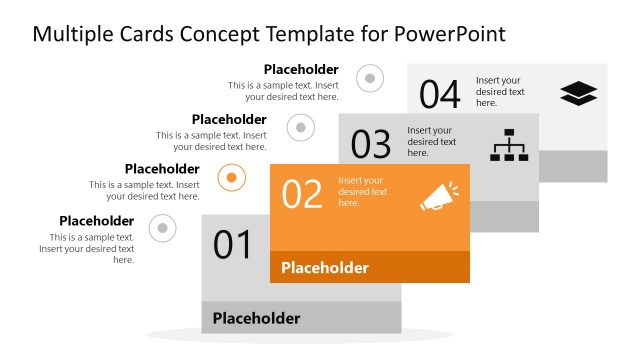 Multiple Cards Concept Template for PowerPoint

Placeholder
This is a sample text. Insert your desired text here.

Placeholder
This is a sample text. Insert your desired text here.

Placeholder
This is a sample text. Insert your desired text here.

Placeholder
This is a sample text. Insert your desired text here.

04
Insert your desired text here.

03
Insert your desired text here.

02
Insert your desired text here.
Placeholder

01
Placeholder